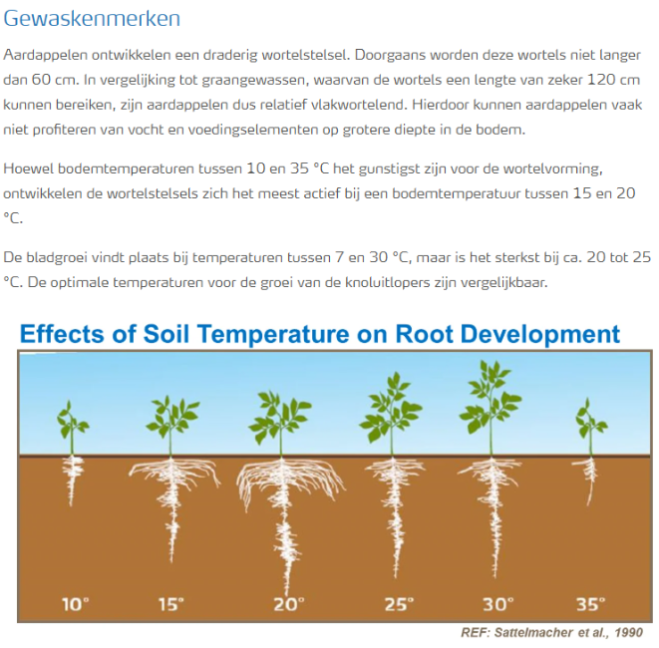 Gewaskenmerken

Aardappelen ontwikkelen een draderig wortelstelsel. Doorgaans worden deze wortels niet langer dan 60 cm. In vergelijking tot graangewassen, waarvan de wortels een lengte van zeker 120 cm kunnen bereiken, zijn aardappelen dus relatief vlakwortelend. Hierdoor kunnen aardappelen vaak niet profiteren van vocht en voedingselementen op grotere diepte in de bodem.

Hoewel bodemtemperaturen tussen 10 en 35 °C het gunstigst zijn voor de wortelvorming, ontwikkelen de wortelstelsels zich het meest actief bij een bodemtemperatuur tussen 15 en 20 °C.

De bladgroei vindt plaats bij temperaturen tussen 7 en 30 °C, maar is het sterkst bij ca. 20 tot 25 °C. De optimale temperaturen voor de groei van de knoluitlopers zijn vergelijkbaar.

Effects of Soil Temperature on Root Development

10° 15° 20° 25° 30° 35°

REF: Sattelmacher et al., 1990